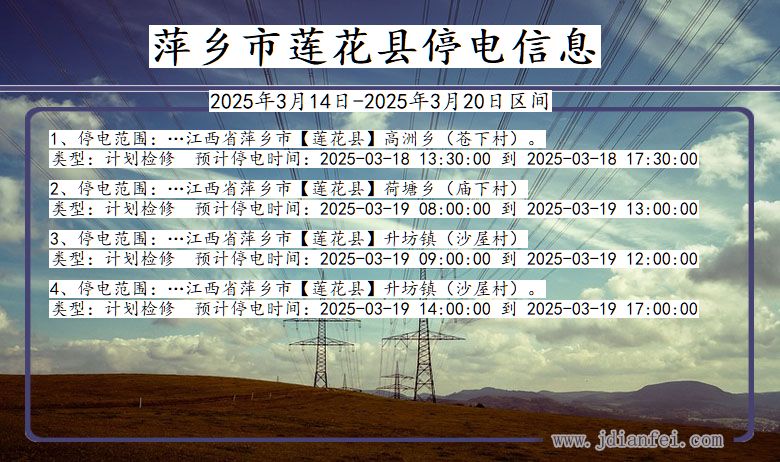 萍乡市莲花县停电信息

2025年3月14日-2025年3月20日区间

1、停电范围：…江西省萍乡市【莲花县】高洲乡（苍下村）。
类型：计划检修　预计停电时间：2025-03-18 13:30:00 到 2025-03-18 17:30:00

2、停电范围：…江西省萍乡市【莲花县】荷塘乡（庙下村）
类型：计划检修　预计停电时间：2025-03-19 08:00:00 到 2025-03-19 13:00:00

3、停电范围：…江西省萍乡市【莲花县】升坊镇（沙屋村）
类型：计划检修　预计停电时间：2025-03-19 09:00:00 到 2025-03-19 12:00:00

4、停电范围：…江西省萍乡市【莲花县】升坊镇（沙屋村）。
类型：计划检修　预计停电时间：2025-03-19 14:00:00 到 2025-03-19 17:00:00

www.jdianfei.com